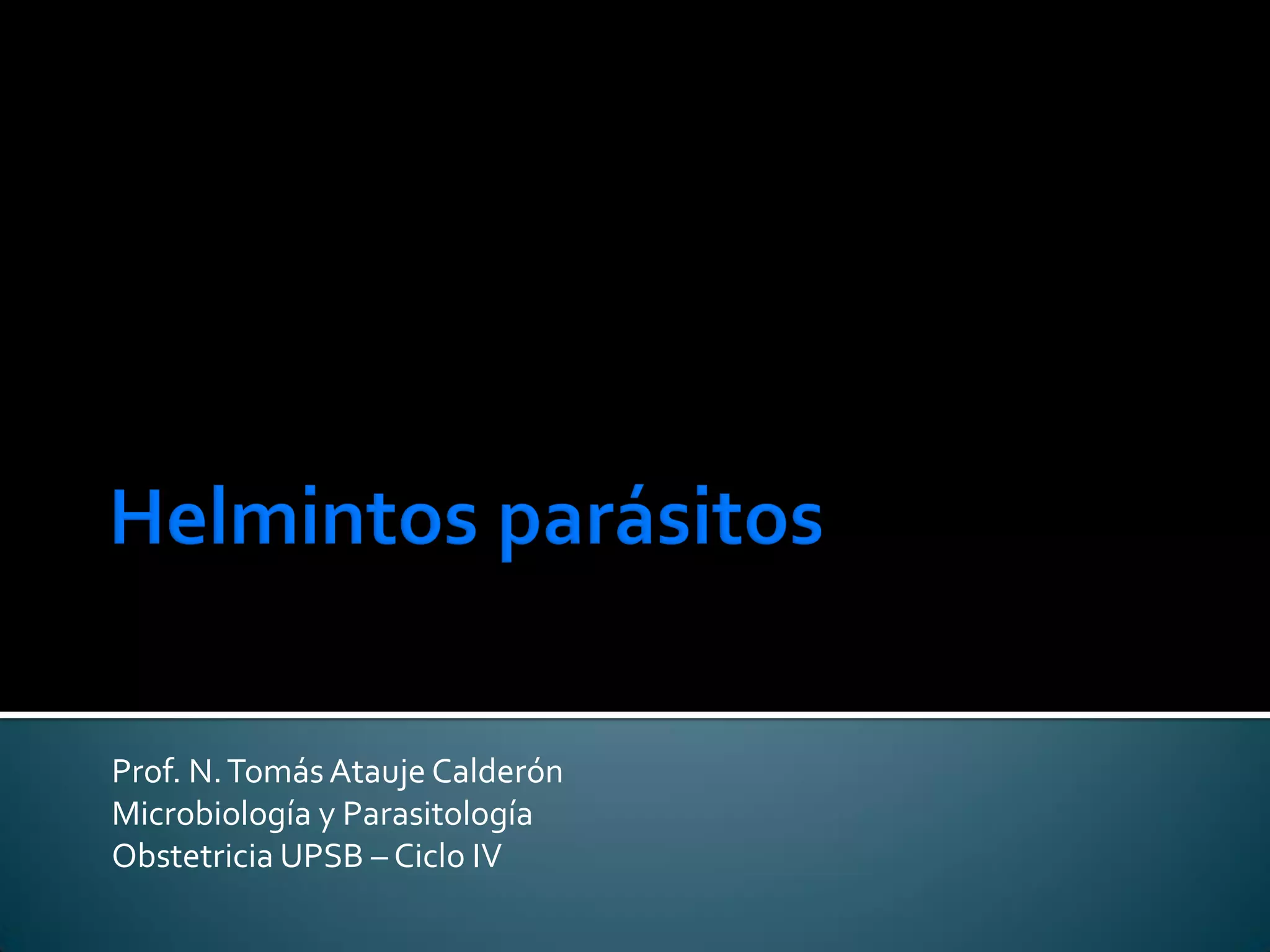 Helmintos parásitos

Prof. N. Tomás Atauje Calderón
Microbiología y Parasitología
Obstetricia UPSB – Ciclo IV